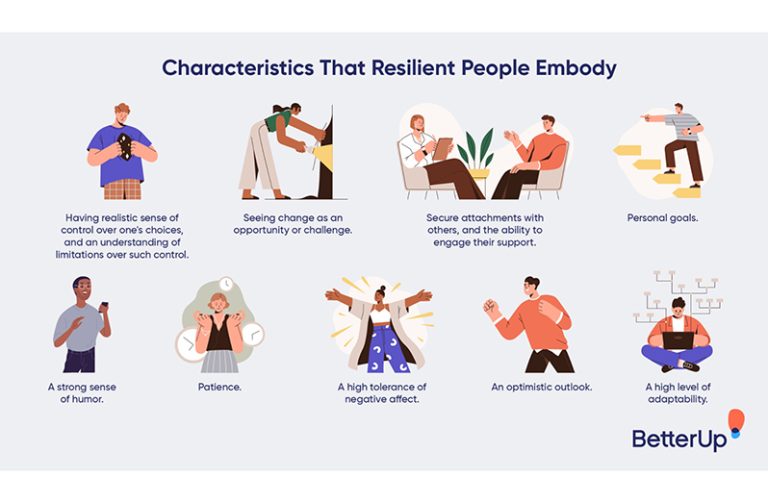 Characteristics That Resilient People Embody

Having realistic sense of control over one's choices, and an understanding of limitations over such control.

Seeing change as an opportunity or challenge.

Secure attachments with others, and the ability to engage their support.

Personal goals.

A strong sense of humor.

Patience.

A high tolerance of negative affect.

An optimistic outlook.

A high level of adaptability.

BetterUp